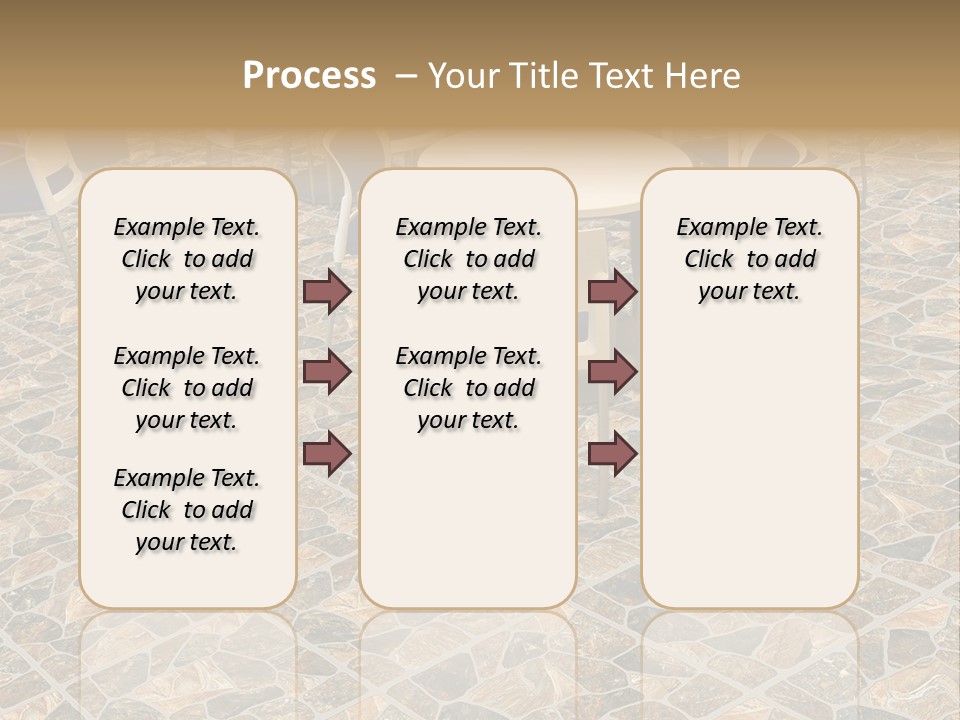 Process – Your Title Text Here

Example Text. Click to add your text.

Example Text. Click to add your text.

Example Text. Click to add your text.

Example Text. Click to add your text.

Example Text. Click to add your text.

Example Text. Click to add your text.